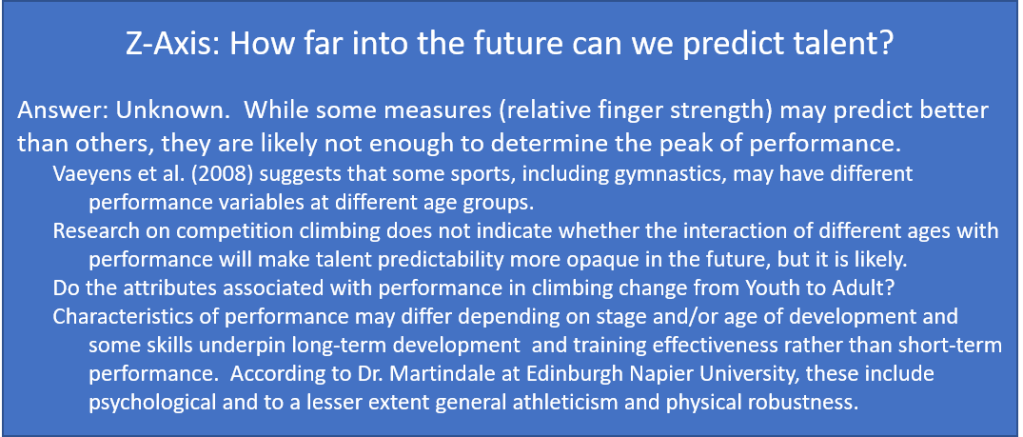 Z-Axis: How far into the future can we predict talent?

Answer: Unknown. While some measures (relative finger strength) may predict better than others, they are likely not enough to determine the peak of performance.

Vaeyens et al. (2008) suggests that some sports, including gymnastics, may have different performance variables at different age groups.

Research on competition climbing does not indicate whether the interaction of different ages with performance will make talent predictability more opaque in the future, but it is likely.

Do the attributes associated with performance in climbing change from Youth to Adult?

Characteristics of performance may differ depending on stage and/or age of development and some skills underpin long-term development and training effectiveness rather than short-term performance. According to Dr. Martindale at Edinburgh Napier University, these include psychological and to a lesser extent general athleticism and physical robustness.